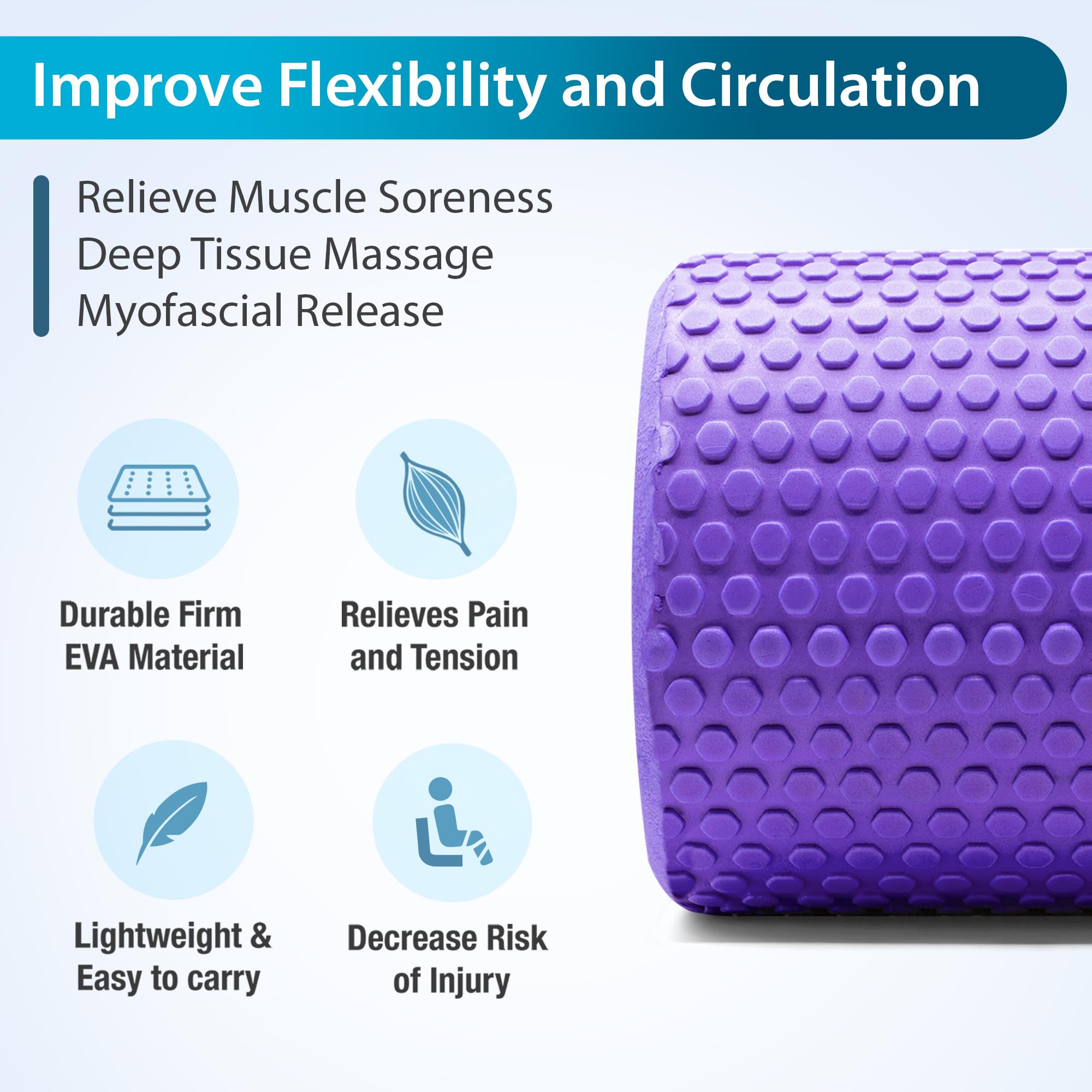 Improve Flexibility and Circulation

Relieve Muscle Soreness
Deep Tissue Massage
Myofascial Release

Durable Firm EVA Material

Relieves Pain and Tension

Lightweight & Easy to carry

Decrease Risk of Injury